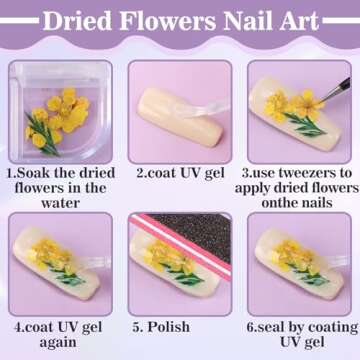 Dried Flowers Nail Art

1.Soak the dried flowers in the water

2.coat UV gel

3.use tweezers to apply dried flowers onthe nails

4.coat UV gel again

5. Polish

6.seal by coating UV gel